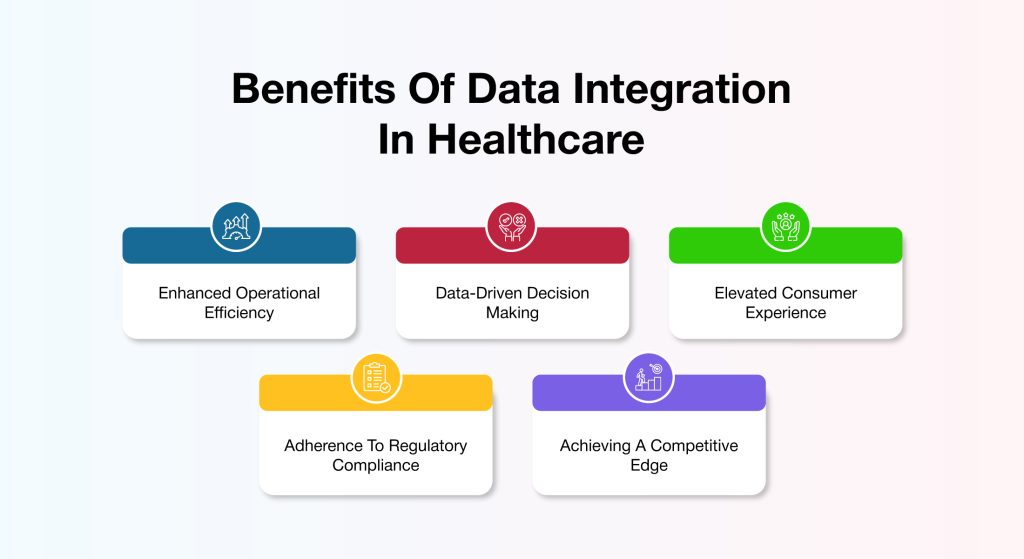 Benefits Of Data Integration In Healthcare

Enhanced Operational Efficiency

Data-Driven Decision Making

Elevated Consumer Experience

Adherence To Regulatory Compliance

Achieving A Competitive Edge